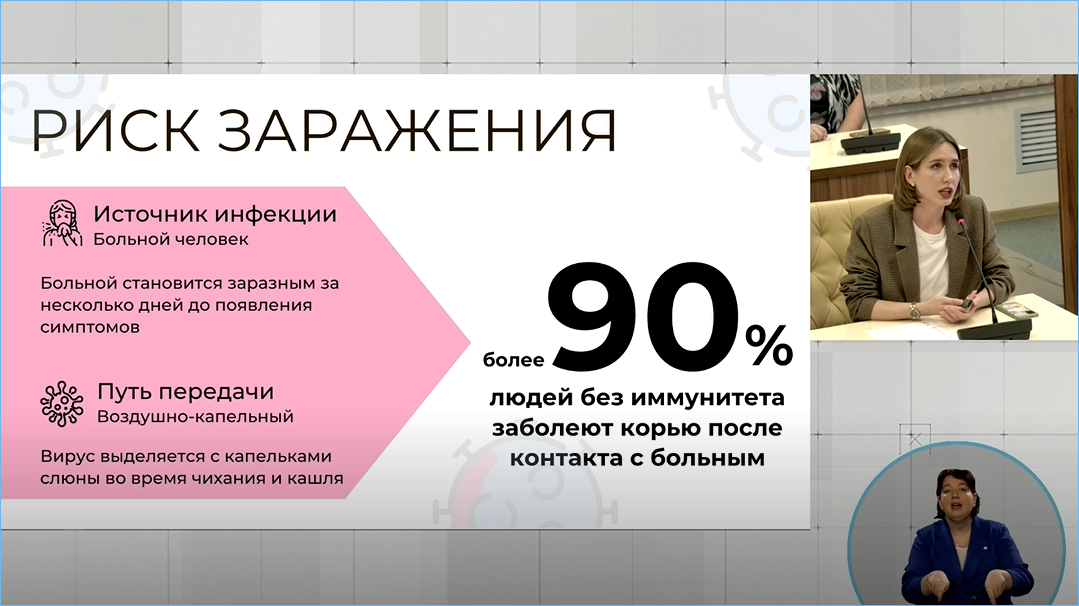 РИСК ЗАРАЖЕНИЯ

Источник инфекции
Больной человек

Больной становится заразным за несколько дней до появления симптомов

Путь передачи
Воздушно-капельный

Вирус выделяется с капельками слюны во время чихания и кашля

более 90%
людей без иммунитета заболеют корью после контакта с больным